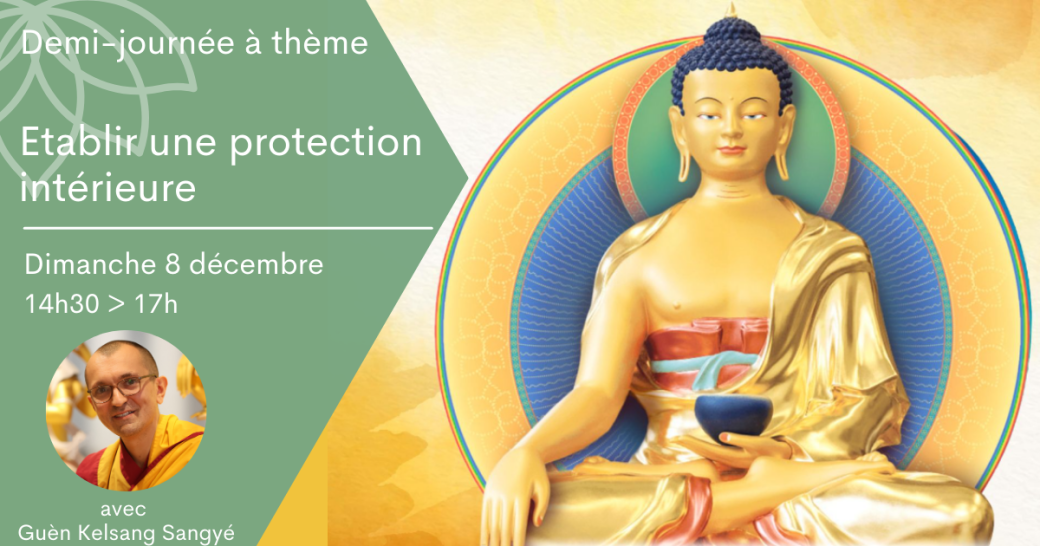 Demi-journée à thème

Etablir une protection intérieure

Dimanche 8 décembre
14h30 > 17h

avec
Guèn Kelsang Sangyé